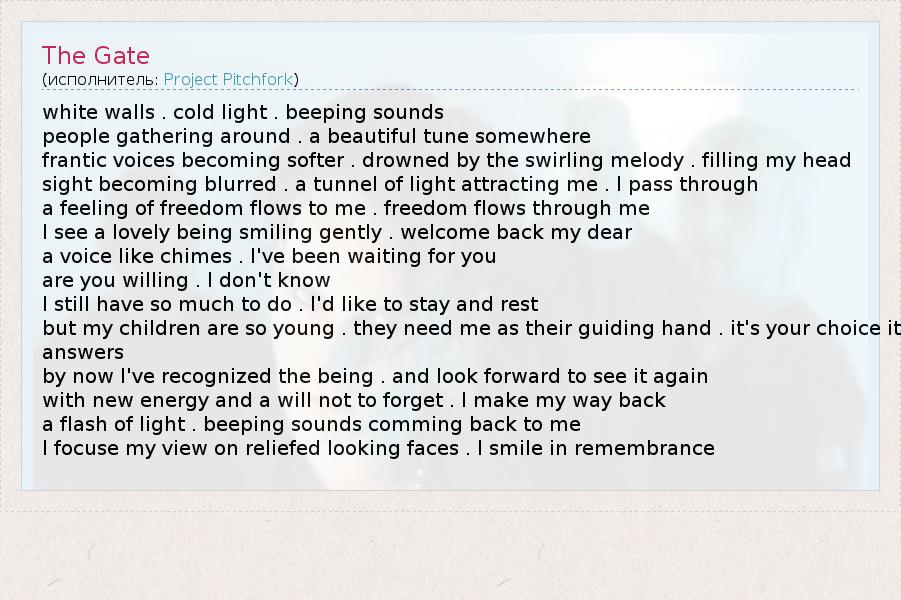 The Gate
(исполнитель: Project Pitchfork)

white walls . cold light . beeping sounds
people gathering around . a beautiful tune somewhere
frantic voices becoming softer . drowned by the swirling melody . filling my head
sight becoming blurred . a tunnel of light attracting me . I pass through
a feeling of freedom flows to me . freedom flows through me
I see a lovely being smiling gently . welcome back my dear
a voice like chimes . I've been waiting for you
are you willing . I don't know
I still have so much to do . I'd like to stay and rest
but my children are so young . they need me as their guiding hand . it's your choice it
answers
by now I've recognized the being . and look forward to see it again
with new energy and a will not to forget . I make my way back
a flash of light . beeping sounds comming back to me
I focuse my view on reliefed looking faces . I smile in remembrance